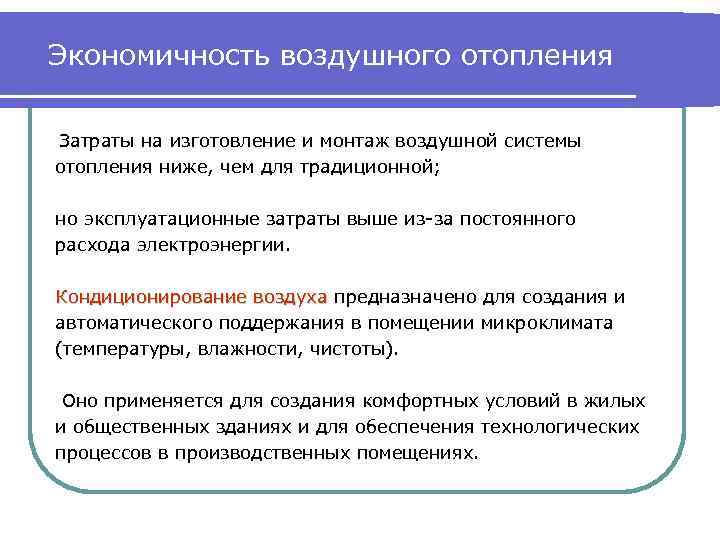 Экономичность воздушного отопления

Затраты на изготовление и монтаж воздушной системы отопления ниже, чем для традиционной;

но эксплуатационные затраты выше из-за постоянного расхода электроэнергии.

Кондиционирование воздуха предназначено для создания и автоматического поддержания в помещении микроклимата (температуры, влажности, чистоты).

Оно применяется для создания комфортных условий в жилых и общественных зданиях и для обеспечения технологических процессов в производственных помещениях.